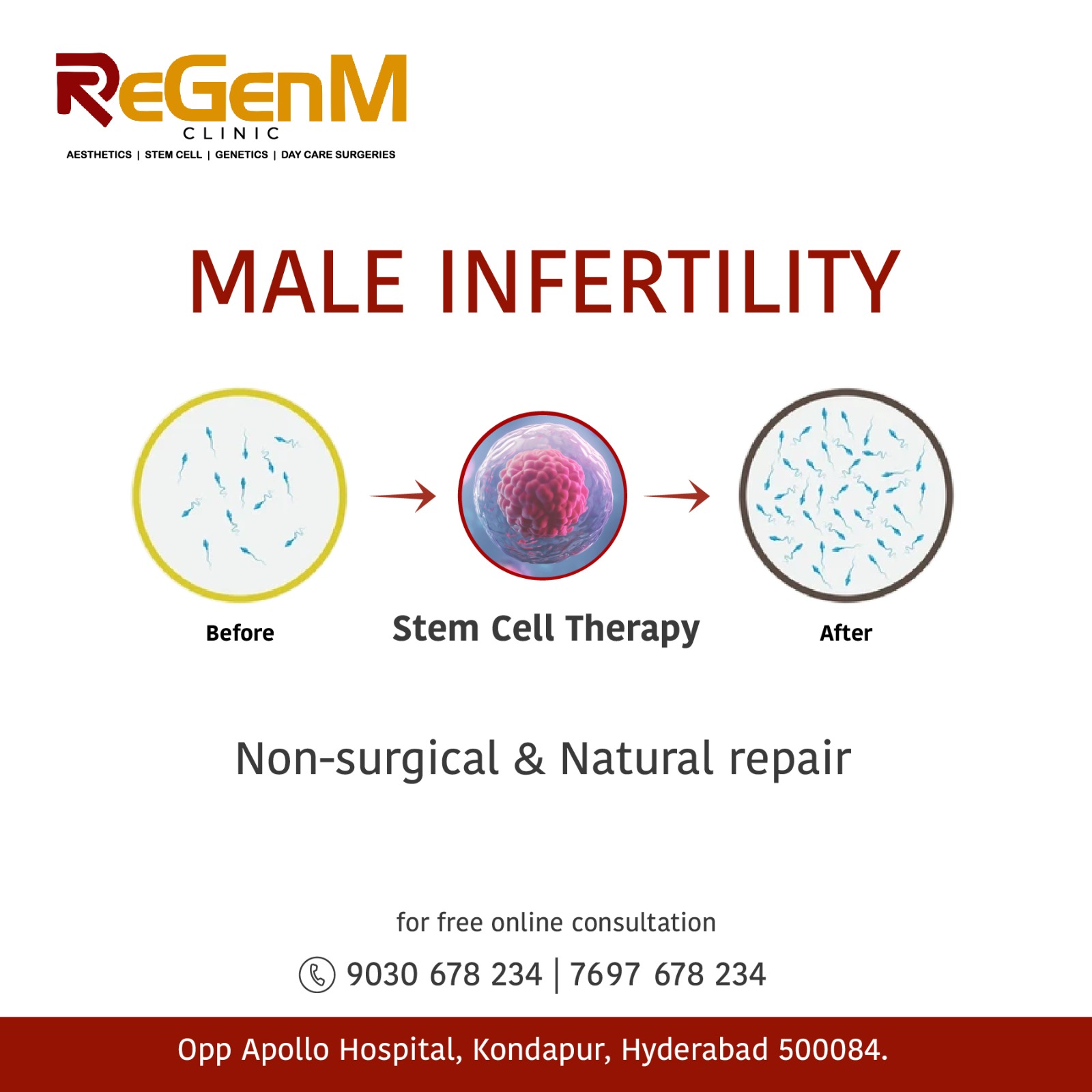 ReGenM
CLINIC
AESTHETICS | STEM CELL | GENETICS | DAY CARE SURGERIES

MALE INFERTILITY

Before

Stem Cell Therapy

After

Non-surgical & Natural repair

for free online consultation

9030 678 234 | 7697 678 234

Opp Apollo Hospital, Kondapur, Hyderabad 500084.